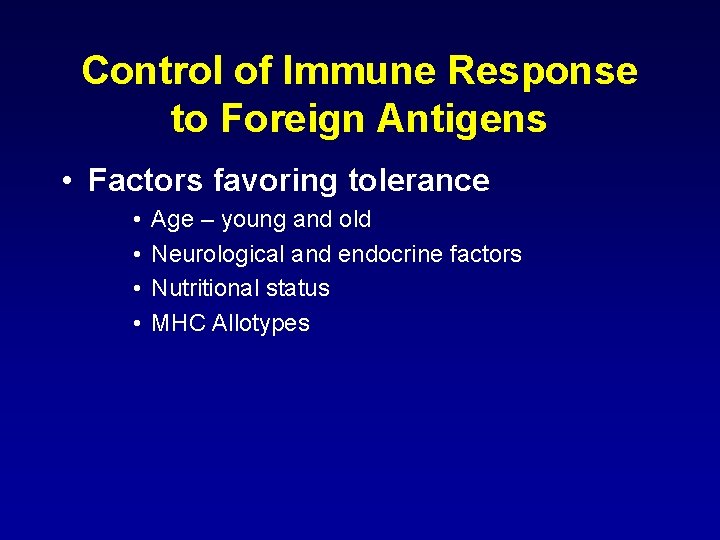 Control of Immune Response to Foreign Antigens

• Factors favoring tolerance
• Age – young and old
• Neurological and endocrine factors
• Nutritional status
• MHC Allotypes